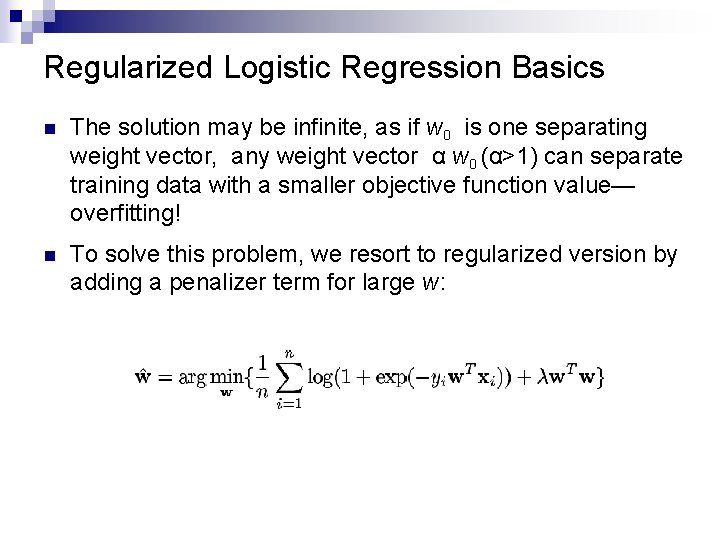 Regularized Logistic Regression Basics

The solution may be infinite, as if $w_0$ is one separating weight vector, any weight vector α $w_0$ (α>1) can separate training data with a smaller objective function value—overfitting!

To solve this problem, we resort to regularized version by adding a penalizer term for large $w$:

$\hat{\mathbf{w}} = \arg\min_{\mathbf{w}}\{\frac{1}{n}\sum_{i=1}^{n}\log(1+\exp(-y_i\mathbf{w}^T\mathbf{x}_i)) + \lambda\mathbf{w}^T\mathbf{w}\}$